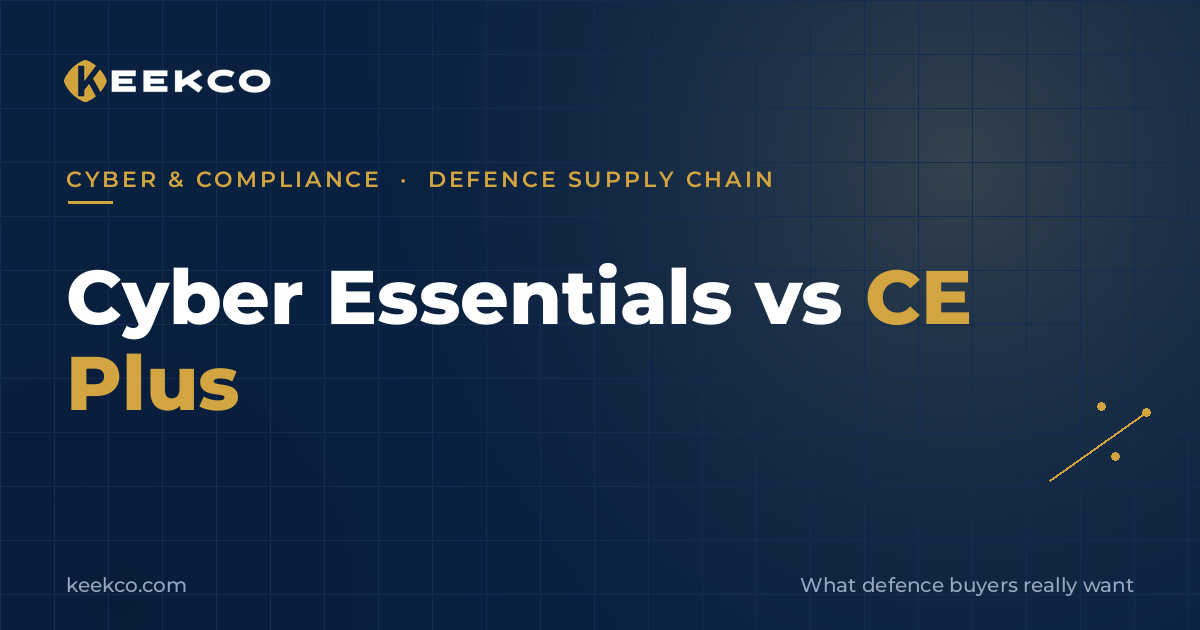 KEEKCO

CYBER & COMPLIANCE · DEFENCE SUPPLY CHAIN

Cyber Essentials vs CE Plus

keekco.com

What defence buyers really want